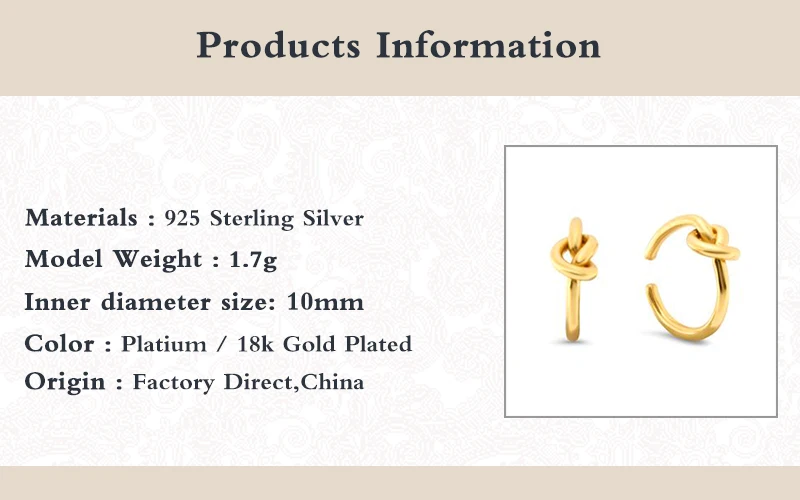 Products Information

Materials : 925 Sterling Silver
Model Weight : 1.7g
Inner diameter size: 10mm
Color : Platium / 18k Gold Plated
Origin : Factory Direct,China